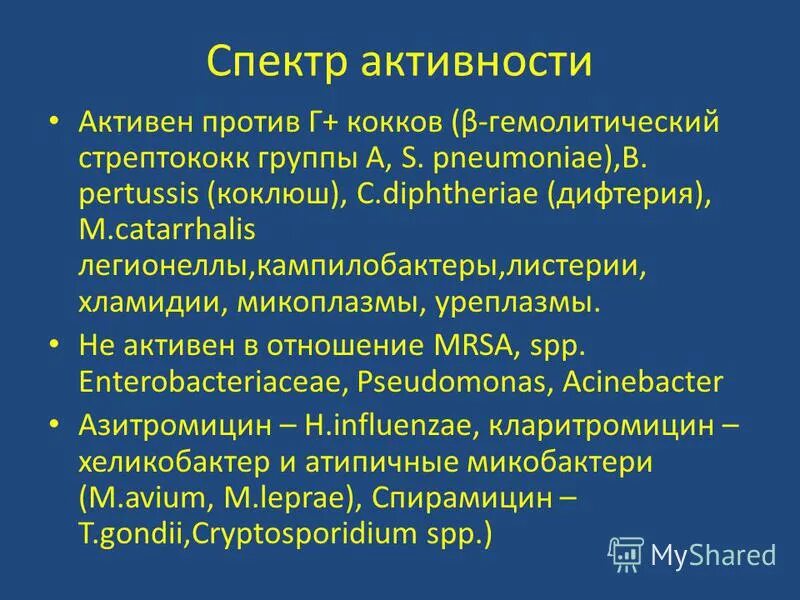 Спектр активности

• Активен против Г+ кокков (β-гемолитический стрептококк группы А, S. pneumoniae),B. pertussis (коклюш), C.diphtheriae (дифтерия), M.catarrhalis легионеллы,кампилобактеры,листерии, хламидии, микоплазмы, уреплазмы.

• Не активен в отношение MRSA, spp. Enterobacteriaceae, Pseudomonas, Acinebacter

• Азитромицин – H.influenzae, кларитромицин – хеликобактер и атипичные микобактери (M.avium, M.leprae), Спирамицин – T.gondii,Cryptosporidium spp.)

MyShared